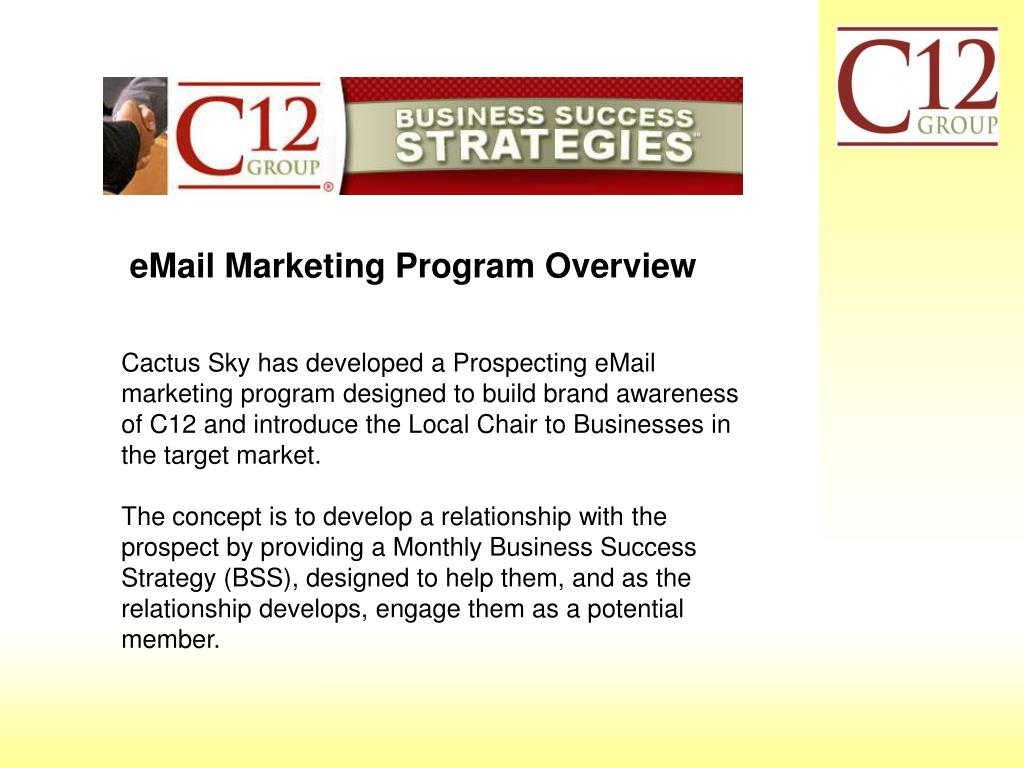 C12 GROUP

C12 GROUP®

BUSINESS SUCCESS STRATEGIES™

eMail Marketing Program Overview

Cactus Sky has developed a Prospecting eMail marketing program designed to build brand awareness of C12 and introduce the Local Chair to Businesses in the target market.

The concept is to develop a relationship with the prospect by providing a Monthly Business Success Strategy (BSS), designed to help them, and as the relationship develops, engage them as a potential member.